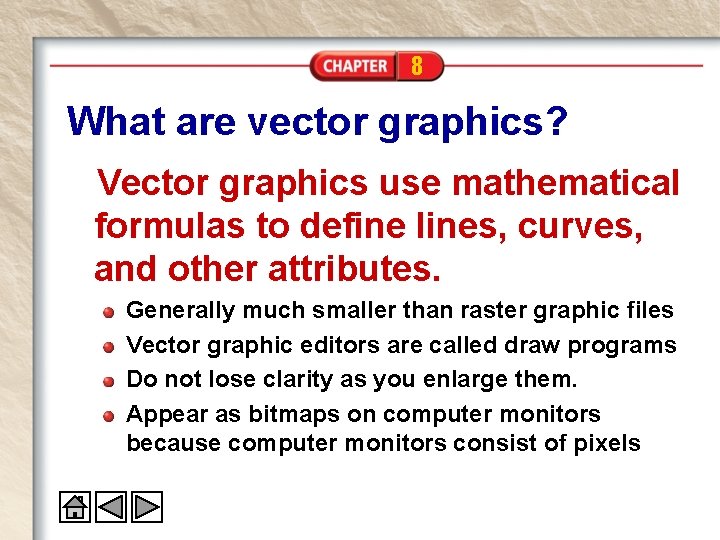 CHAPTER 8

What are vector graphics?

Vector graphics use mathematical formulas to define lines, curves, and other attributes.

- Generally much smaller than raster graphic files
- Vector graphic editors are called draw programs
- Do not lose clarity as you enlarge them.
- Appear as bitmaps on computer monitors because computer monitors consist of pixels